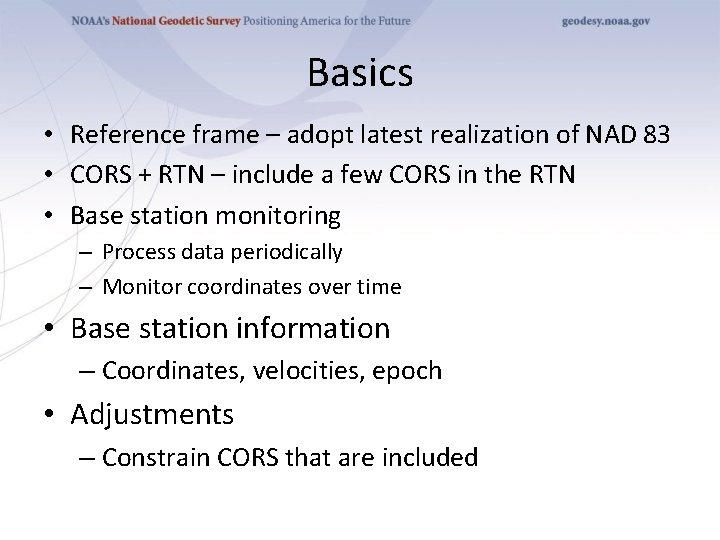 NOAA's National Geodetic Survey Positioning America for the Future

geodesy.noaa.gov

Basics

• Reference frame – adopt latest realization of NAD 83
• CORS + RTN – include a few CORS in the RTN
• Base station monitoring
– Process data periodically
– Monitor coordinates over time
• Base station information
– Coordinates, velocities, epoch
• Adjustments
– Constrain CORS that are included